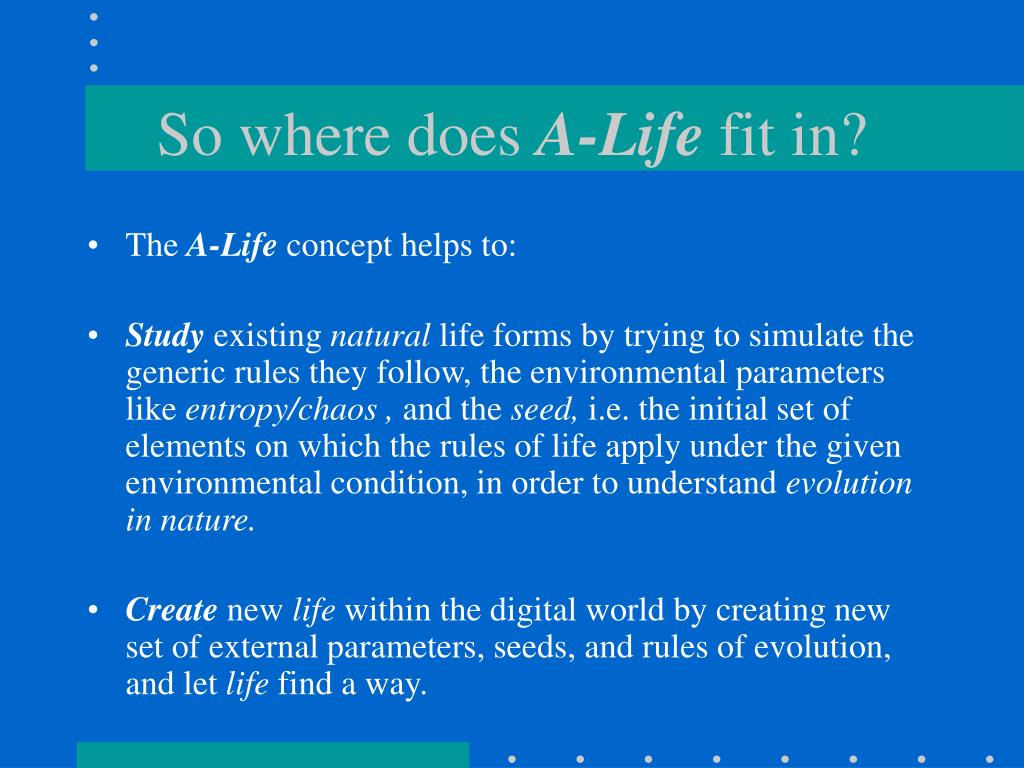 So where does A-Life fit in?

• The A-Life concept helps to:

• Study existing natural life forms by trying to simulate the generic rules they follow, the environmental parameters like entropy/chaos , and the seed, i.e. the initial set of elements on which the rules of life apply under the given environmental condition, in order to understand evolution in nature.

• Create new life within the digital world by creating new set of external parameters, seeds, and rules of evolution, and let life find a way.